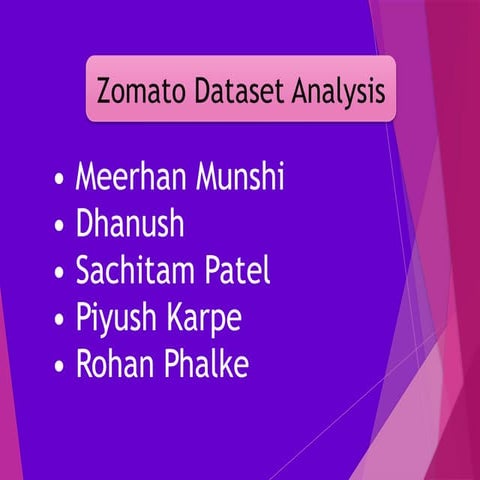 Zomato Dataset Analysis

• Meerhan Munshi
• Dhanush
• Sachitam Patel
• Piyush Karpe
• Rohan Phalke